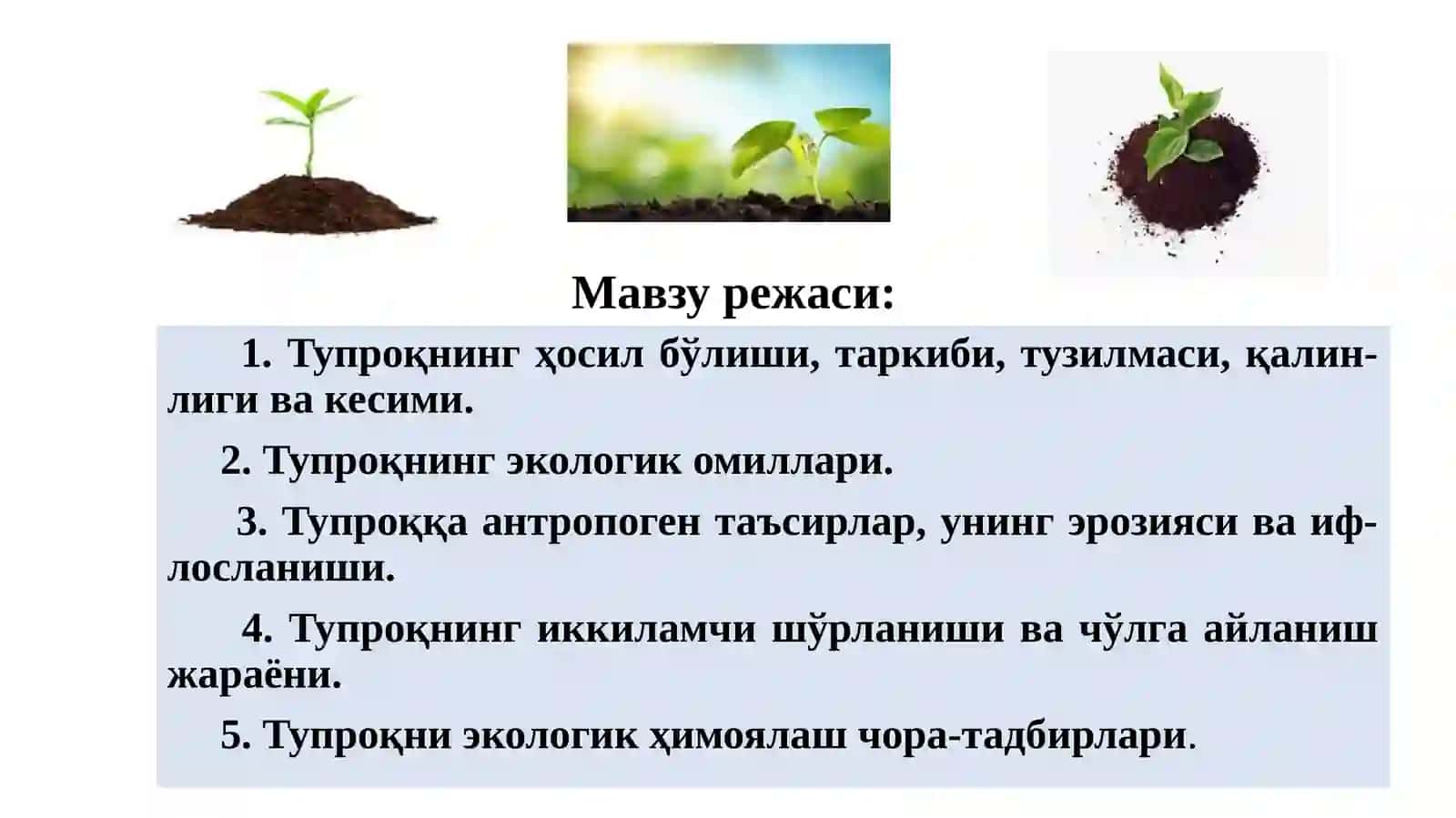 Мавзу режаси:

1. Тупроқнинг ҳосил бўлиши, таркиби, тузилмаси, қалинлиги ва кесими.

2. Тупроқнинг экологик омиллари.

3. Тупроққа антропоген таъсирлар, унинг эрозияси ва ифлосланиши.

4. Тупроқнинг иккиламчи шўрланиши ва чўлга айланиш жараёни.

5. Тупроқни экологик ҳимоялаш чора-тадбирлари.